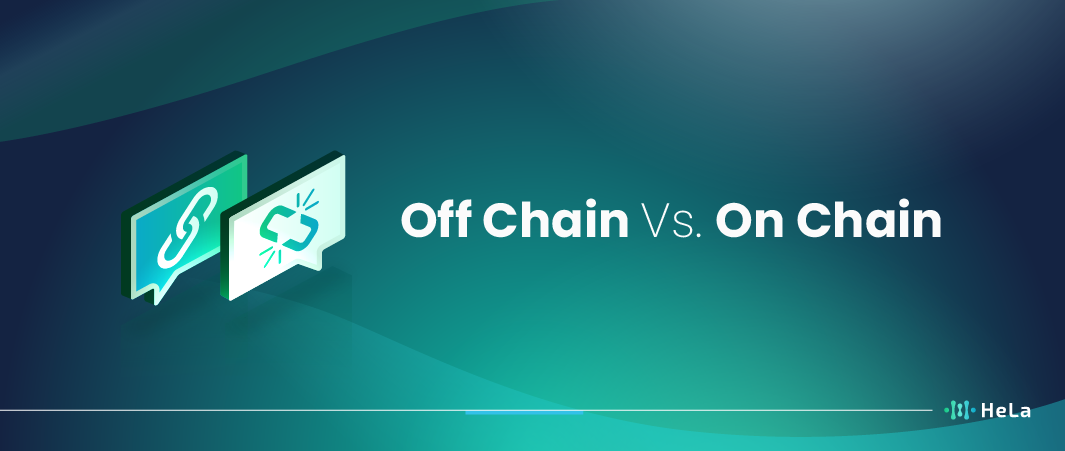 Off Chain Vs. On Chain

HeLa